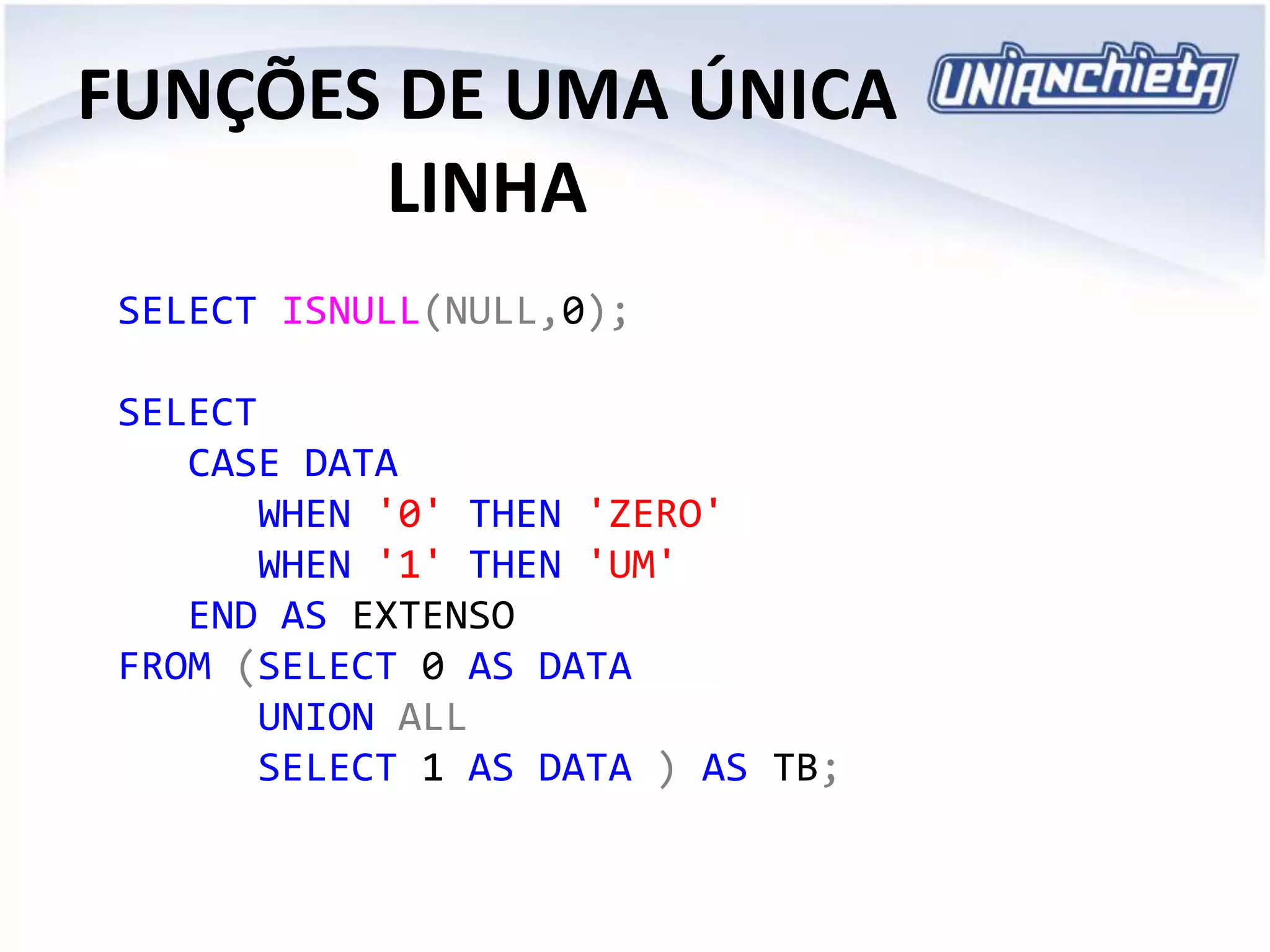 FUNÇÕES DE UMA ÚNICA LINHA

UNIANCHIETA

SELECT ISNULL(NULL,0);

SELECT
    CASE DATA
        WHEN '0' THEN 'ZERO'
        WHEN '1' THEN 'UM'
    END AS EXTENSO
FROM (SELECT 0 AS DATA
        UNION ALL
        SELECT 1 AS DATA ) AS TB;